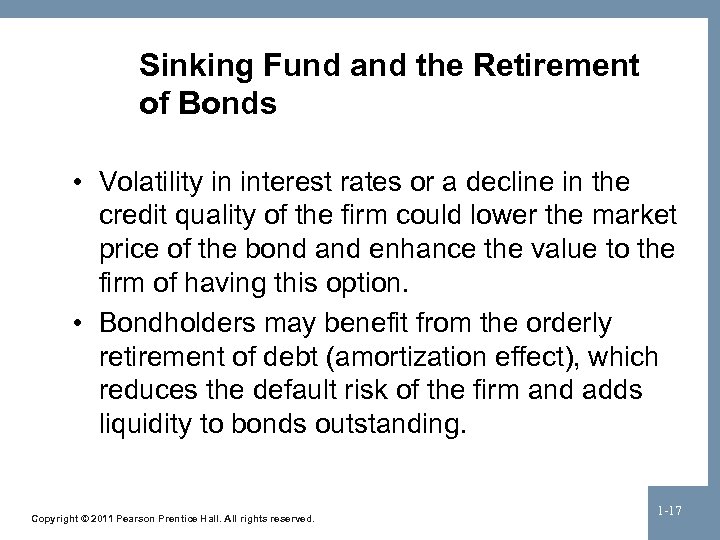 Sinking Fund and the Retirement of Bonds

• Volatility in interest rates or a decline in the credit quality of the firm could lower the market price of the bond and enhance the value to the firm of having this option.

• Bondholders may benefit from the orderly retirement of debt (amortization effect), which reduces the default risk of the firm and adds liquidity to bonds outstanding.

Copyright © 2011 Pearson Prentice Hall. All rights reserved.

1-17